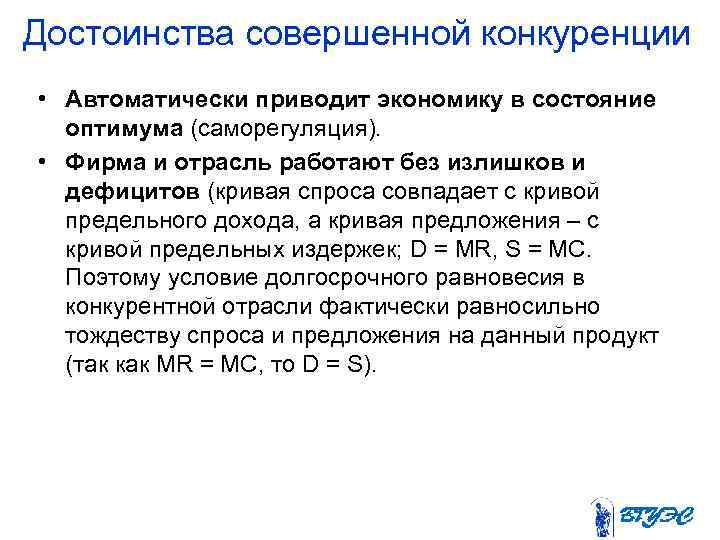 Достоинства совершенной конкуренции

• Автоматически приводит экономику в состояние оптимума (саморегуляция).

• Фирма и отрасль работают без излишков и дефицитов (кривая спроса совпадает с кривой предельного дохода, а кривая предложения – с кривой предельных издержек; D = MR, S = MC. Поэтому условие долгосрочного равновесия в конкурентной отрасли фактически равносильно тождеству спроса и предложения на данный продукт (так как MR = MC, то D = S).

ВГУЭС